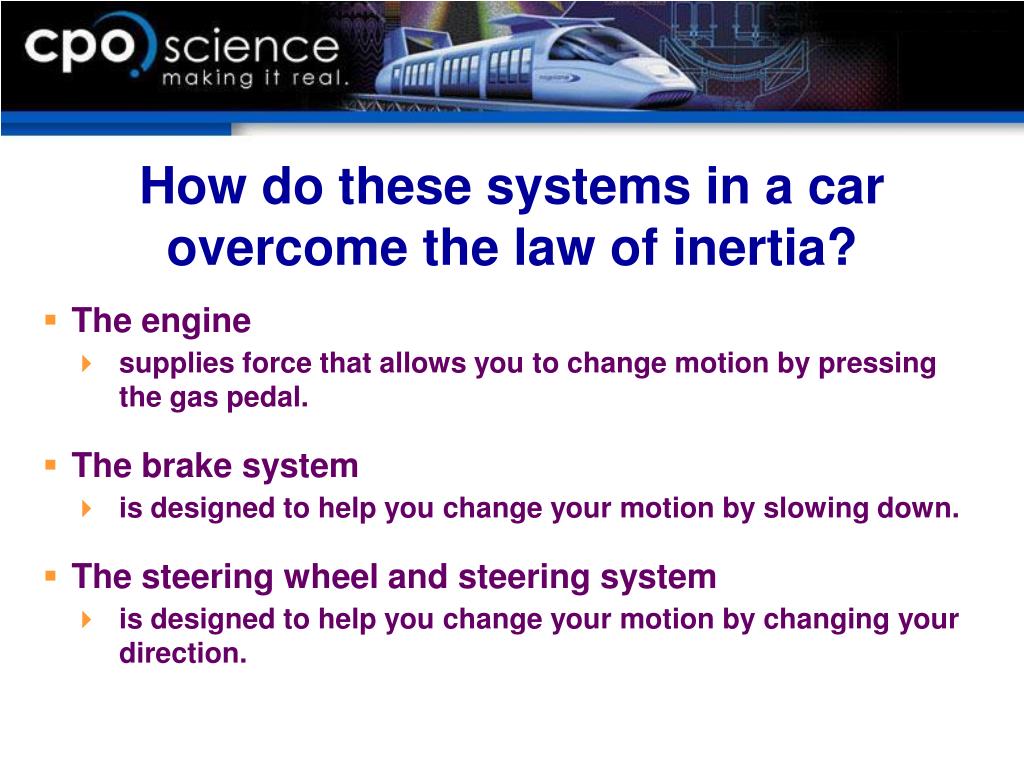 cpo science
making it real.

How do these systems in a car overcome the law of inertia?

The engine
supplies force that allows you to change motion by pressing the gas pedal.

The brake system
is designed to help you change your motion by slowing down.

The steering wheel and steering system
is designed to help you change your motion by changing your direction.